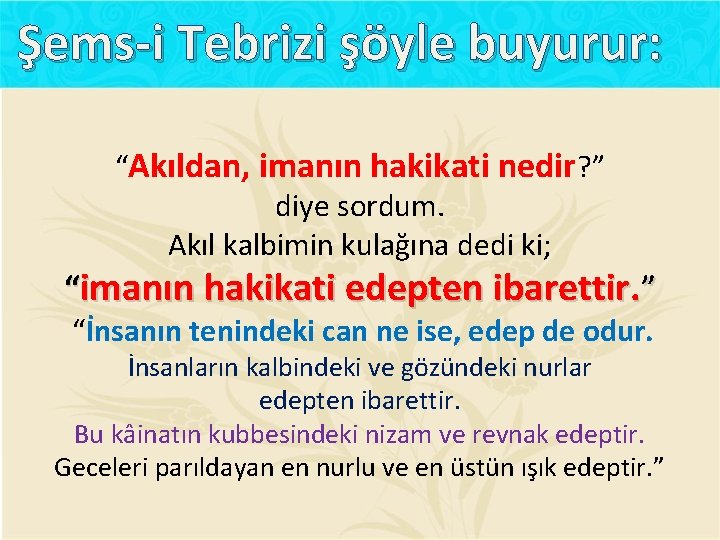 Şems-i Tebrizi şöyle buyurur:

“Akıldan, imanın hakikati nedir?”
diye sordum.
Akıl kalbimin kulağına dedi ki;
“imanın hakikati edepten ibarettir.”
“İnsanın tenindeki can ne ise, edep de odur.
İnsanların kalbindeki ve gözündeki nurlar
edepten ibarettir.
Bu kâinatın kubbesindeki nizam ve revnak edeptir.
Geceleri parıldayan en nurlu ve en üstün ışık edeptir.”